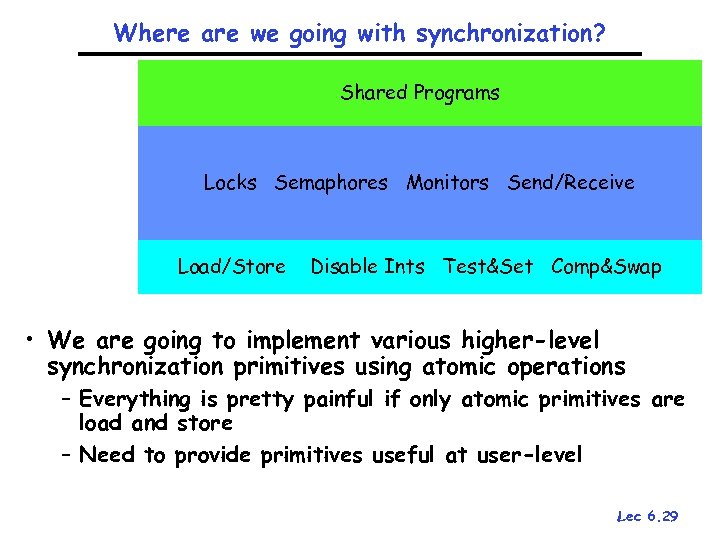 Where are we going with synchronization?

Shared Programs

Locks Semaphores Monitors Send/Receive

Load/Store Disable Ints Test&Set Comp&Swap

• We are going to implement various higher-level synchronization primitives using atomic operations
 – Everything is pretty painful if only atomic primitives are load and store
 – Need to provide primitives useful at user-level

Lec 6.29